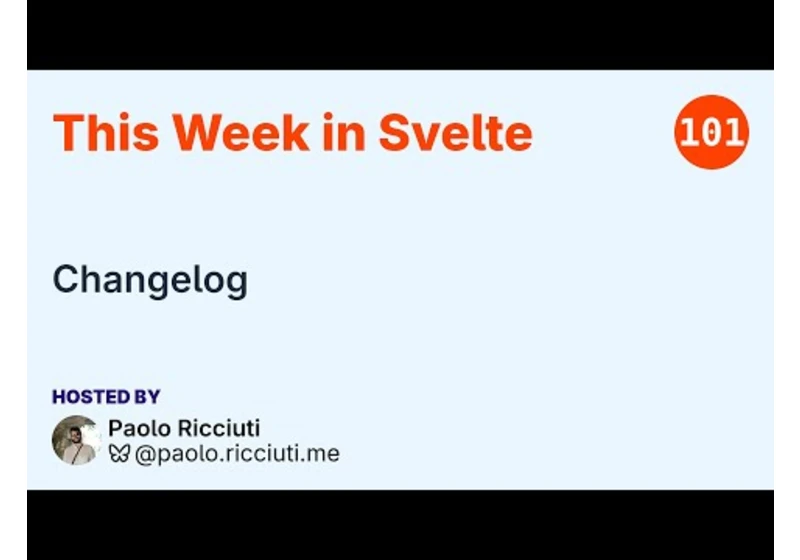 This Week in Svelte

101

Changelog

HOSTED BY

Paolo Ricciuti
@paolo.ricciuti.me